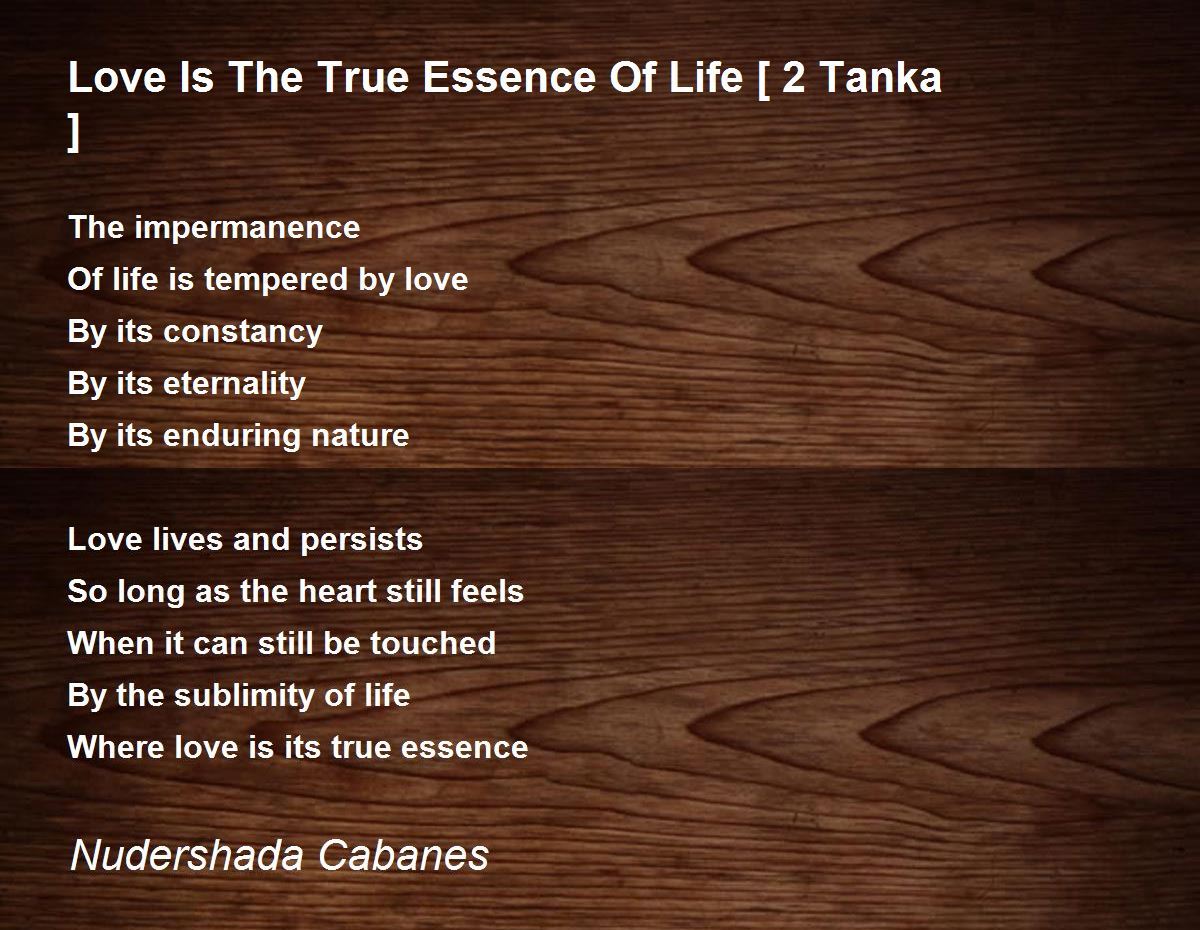 Love Is The True Essence Of Life [ 2 Tanka ]

The impermanence
Of life is tempered by love
By its constancy
By its eternality
By its enduring nature

Love lives and persists
So long as the heart still feels
When it can still be touched
By the sublimity of life
Where love is its true essence

Nudershada Cabanes